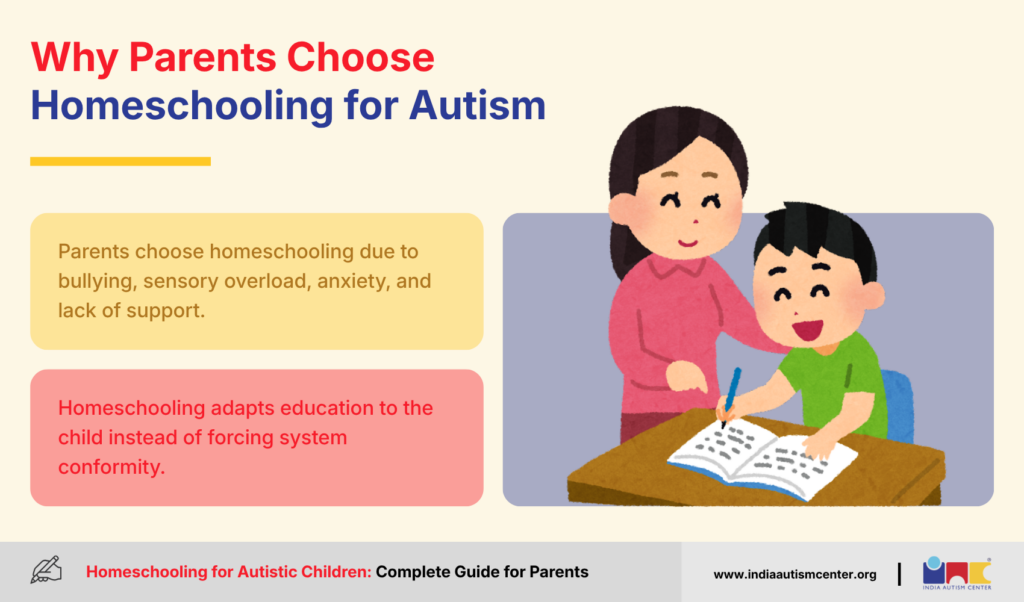 Why Parents Choose
Homeschooling for Autism

Parents choose homeschooling due to bullying, sensory overload, anxiety, and lack of support.

Homeschooling adapts education to the child instead of forcing system conformity.

Homeschooling for Autistic Children: Complete Guide for Parents

www.indiaautismcenter.org

INDIA AUTISM CENTER